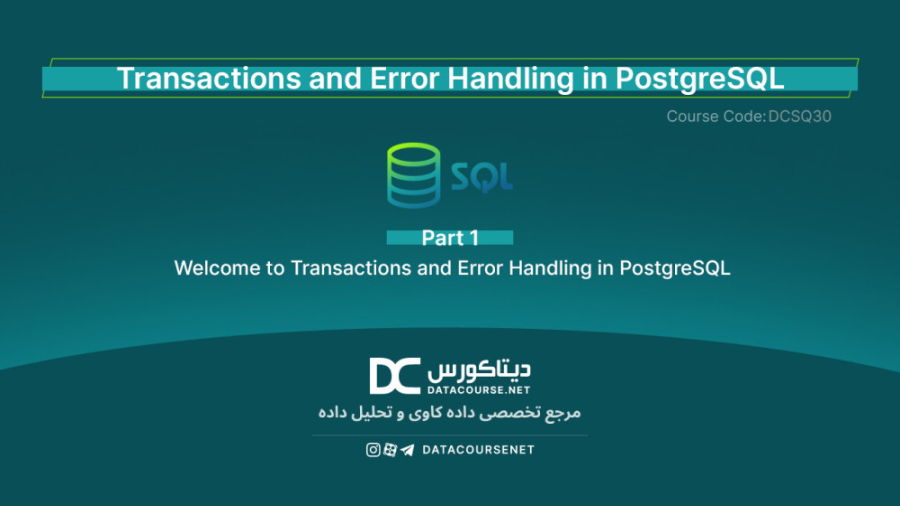 Transactions and Error Handling in PostgreSQL

Course Code: DCSQ30

SQL

Part 1

Welcome to Transactions and Error Handling in PostgreSQL

DC دیتاکورس
DATACOURSE.NET

مرجع تخصصی داده کاوی و تحلیل داده

DATACOURSENET